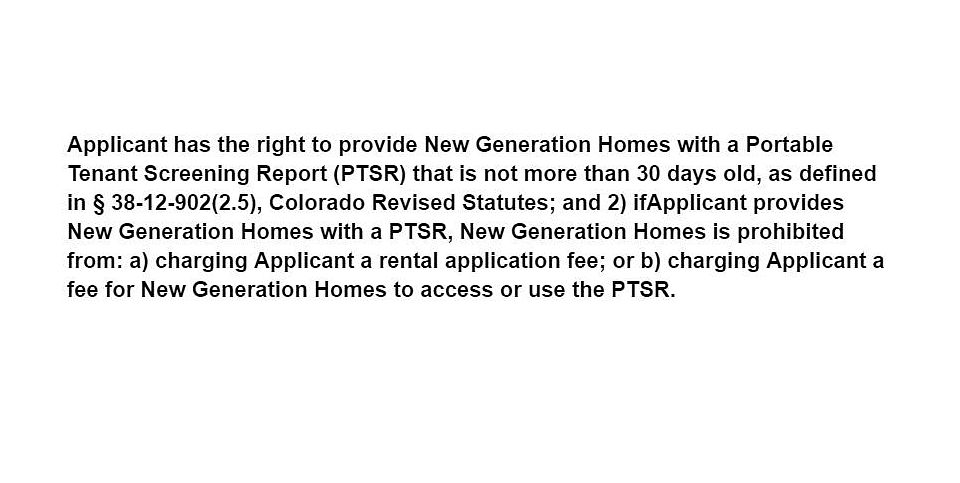 Applicant has the right to provide New Generation Homes with a Portable Tenant Screening Report (PTSR) that is not more than 30 days old, as defined in § 38-12-902(2.5), Colorado Revised Statutes; and 2) ifApplicant provides New Generation Homes with a PTSR, New Generation Homes is prohibited from: a) charging Applicant a rental application fee; or b) charging Applicant a fee for New Generation Homes to access or use the PTSR.